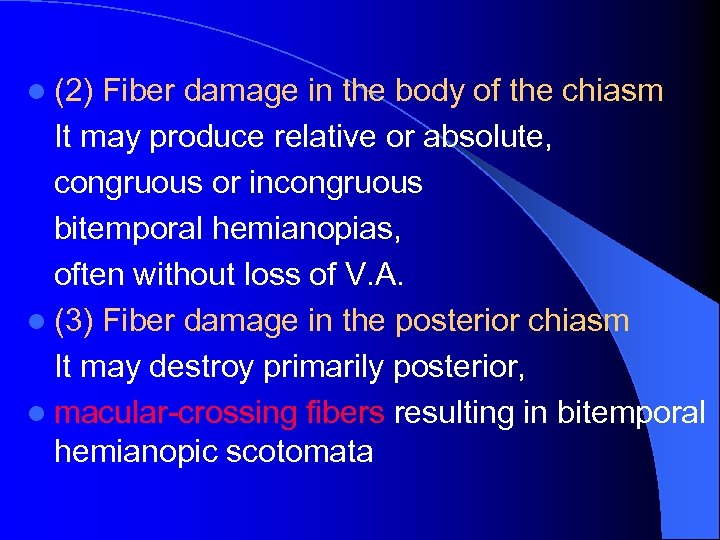 (2) Fiber damage in the body of the chiasm

It may produce relative or absolute, congruous or incongruous bitemporal hemianopias, often without loss of V.A.

(3) Fiber damage in the posterior chiasm

It may destroy primarily posterior,

macular-crossing fibers resulting in bitemporal hemianopic scotomata